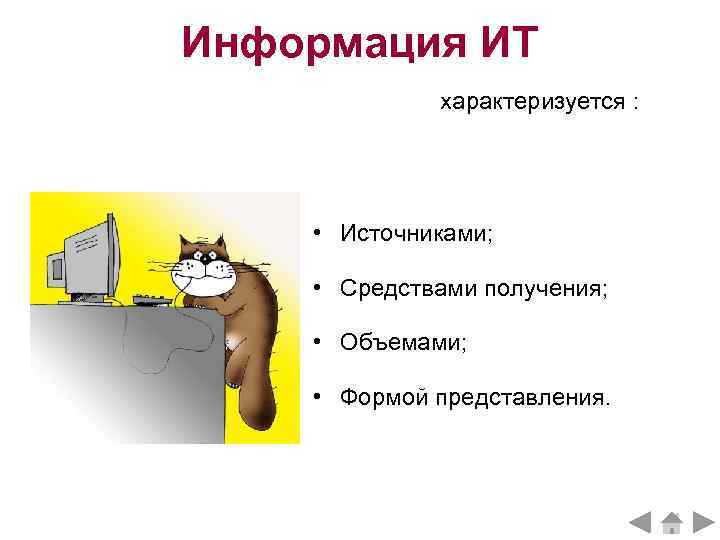 Информация ИТ

характеризуется :

• Источниками;

• Средствами получения;

• Объемами;

• Формой представления.